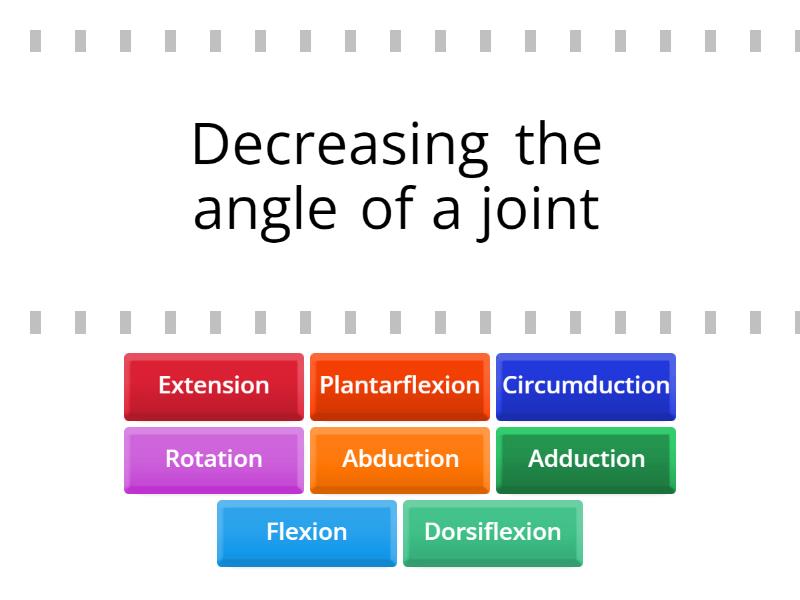 Decreasing the angle of a joint

Extension
Plantarflexion
Circumduction
Rotation
Abduction
Adduction
Flexion
Dorsiflexion